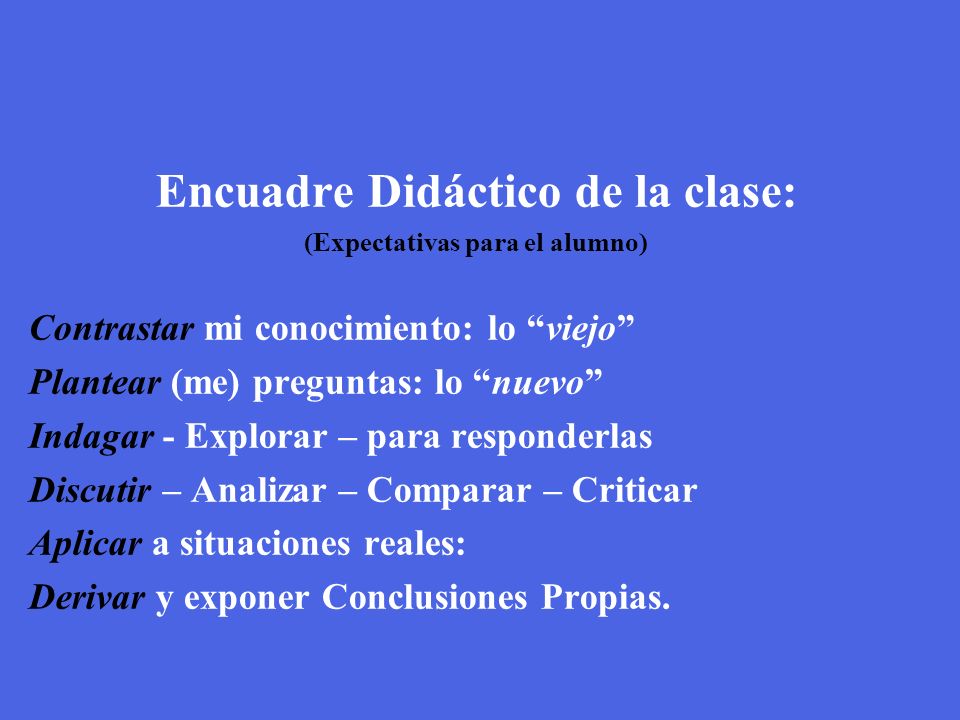 Encuadre Didáctico de la clase:
(Expectativas para el alumno)

Contrastar mi conocimiento: lo “viejo”
Plantear (me) preguntas: lo “nuevo”
Indagar - Explorar – para responderlas
Discutir – Analizar – Comparar – Criticar
Aplicar a situaciones reales:
Derivar y exponer Conclusiones Propias.